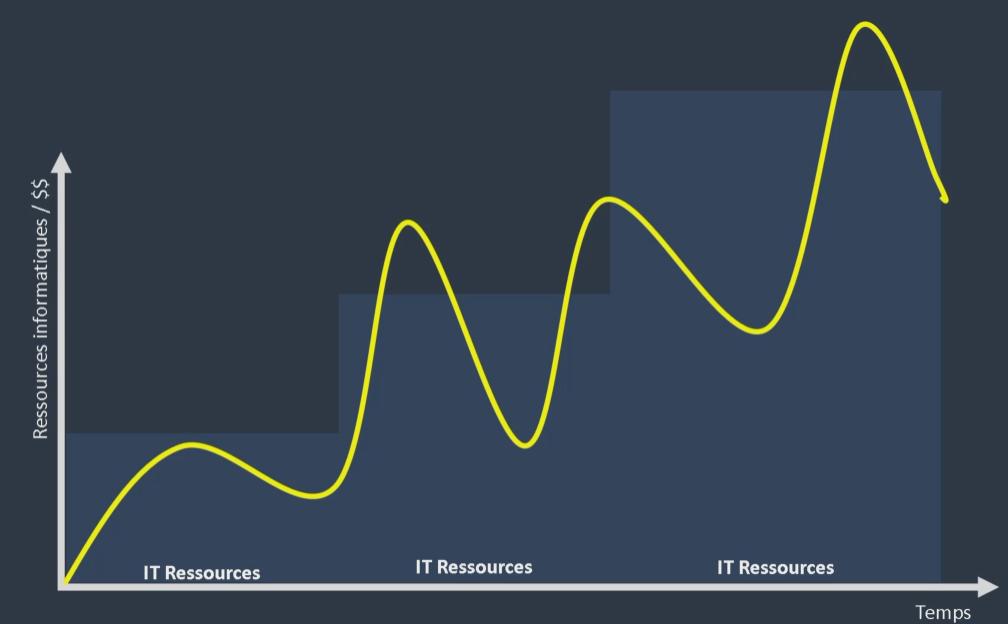 Ressources informatiques / $$

IT Ressources

IT Ressources

IT Ressources

Temps